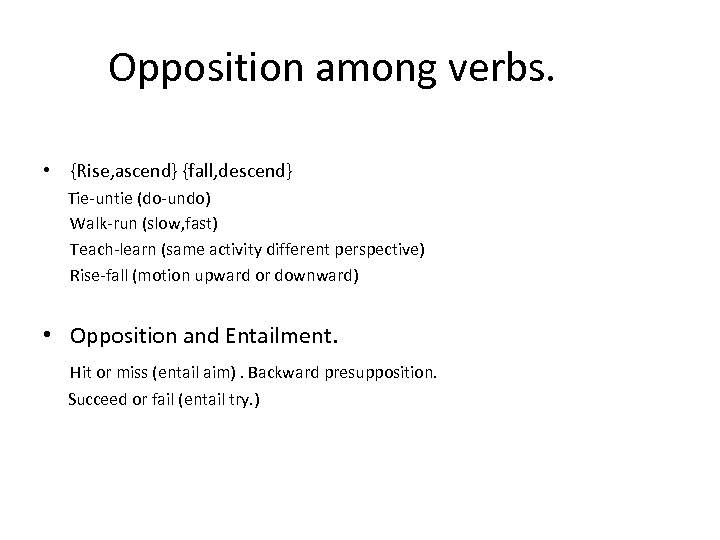 Opposition among verbs.

• {Rise,ascend} {fall,descend}
Tie-untie (do-undo)
Walk-run (slow,fast)
Teach-learn (same activity different perspective)
Rise-fall (motion upward or downward)

• Opposition and Entailment.
Hit or miss (entail aim) . Backward presupposition.
Succeed or fail (entail try.)